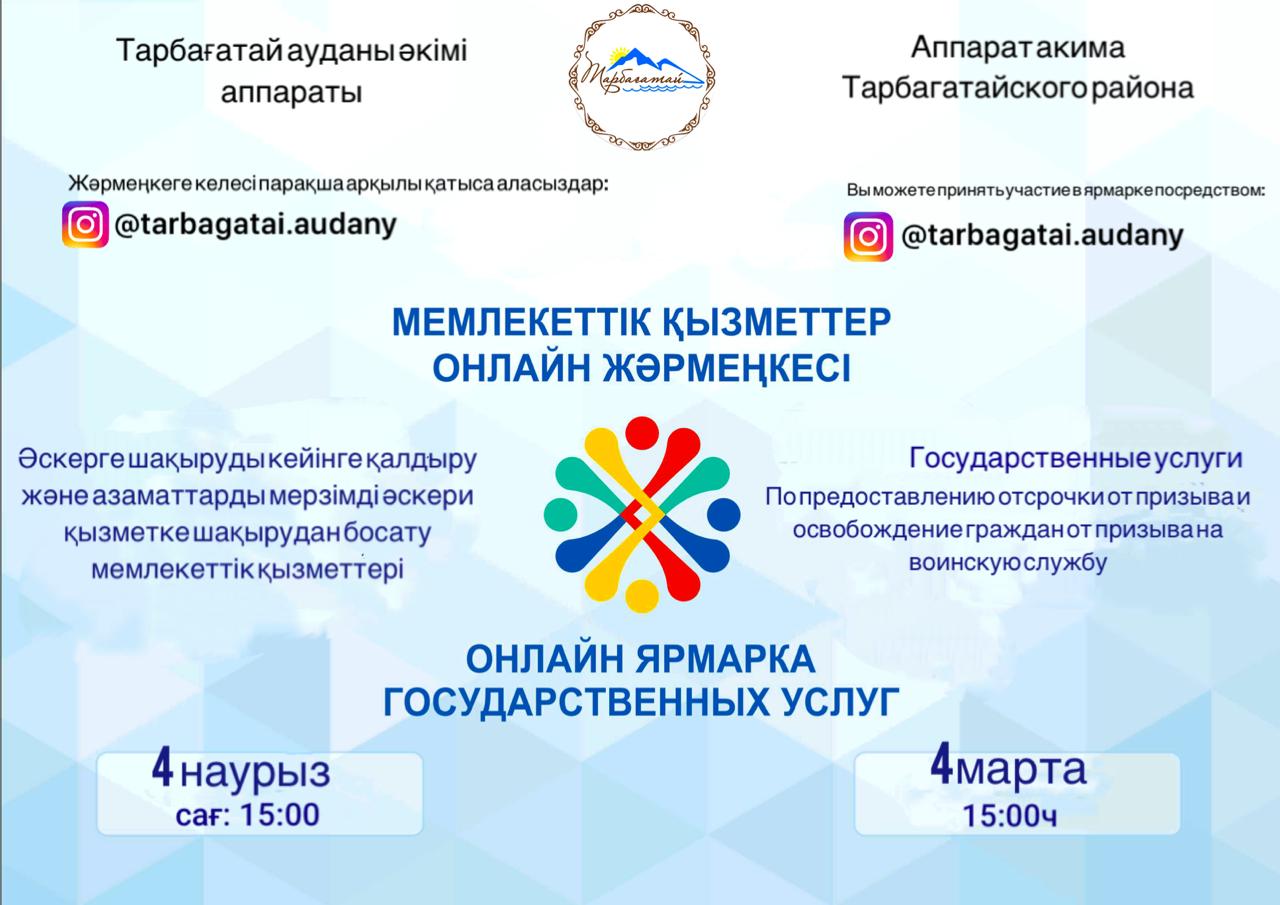 Тарбағатай ауданы әкімі аппараты

Тарбағатай

Аппарат акима Тарбагатайского района

Жәрмеңкеге келесі парақша арқылы қатыса аласыздар:

@tarbagatai.audany

Вы можете принять участие в ярмарке посредством:

@tarbagatai.audany

МЕМЛЕКЕТТІК ҚЫЗМЕТТЕР ОНЛАЙН ЖӘРМЕҢКЕСІ

Әскерге шақыруды кейінге қалдыру және азаматтарды мерзімді әскери қызметке шақырудан босату мемлекеттік қызметтері

Государственные услуги
По предоставлению отсрочки от призыва и освобождение граждан от призыва на воинскую службу

ОНЛАЙН ЯРМАРКА ГОСУДАРСТВЕННЫХ УСЛУГ

4 наурыз
сағ: 15:00

4 марта
15:00ч